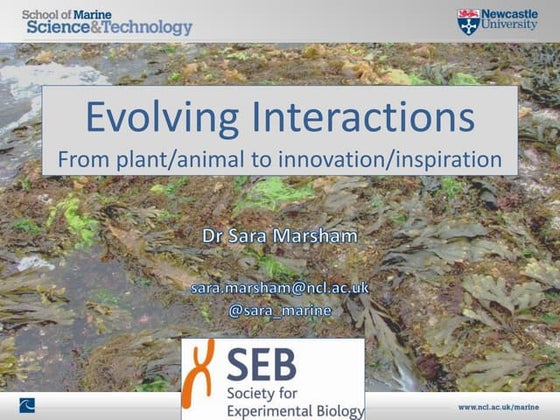 School of Marine Science&Technology

Newcastle University

Evolving Interactions

From plant/animal to innovation/inspiration

Dr Sara Marsham

sara.marsham@ncl.ac.uk

@sara_marine

SEB

Society for Experimental Biology

www.ncl.ac.uk/marine